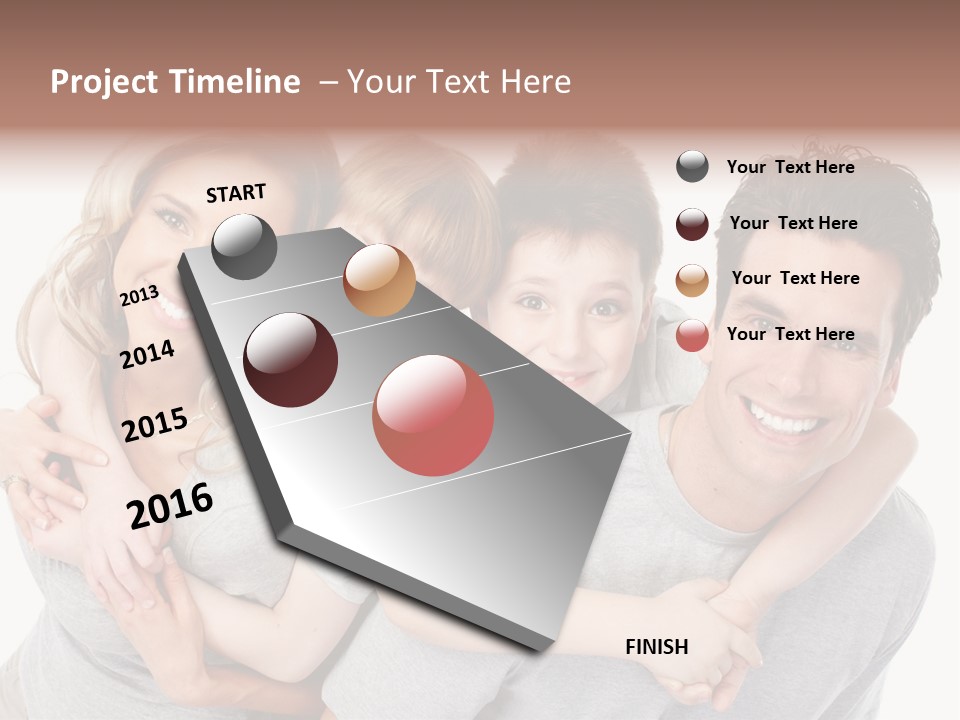 Project Timeline – Your Text Here

START

2013

2014

2015

2016

FINISH

Your Text Here

Your Text Here

Your Text Here

Your Text Here